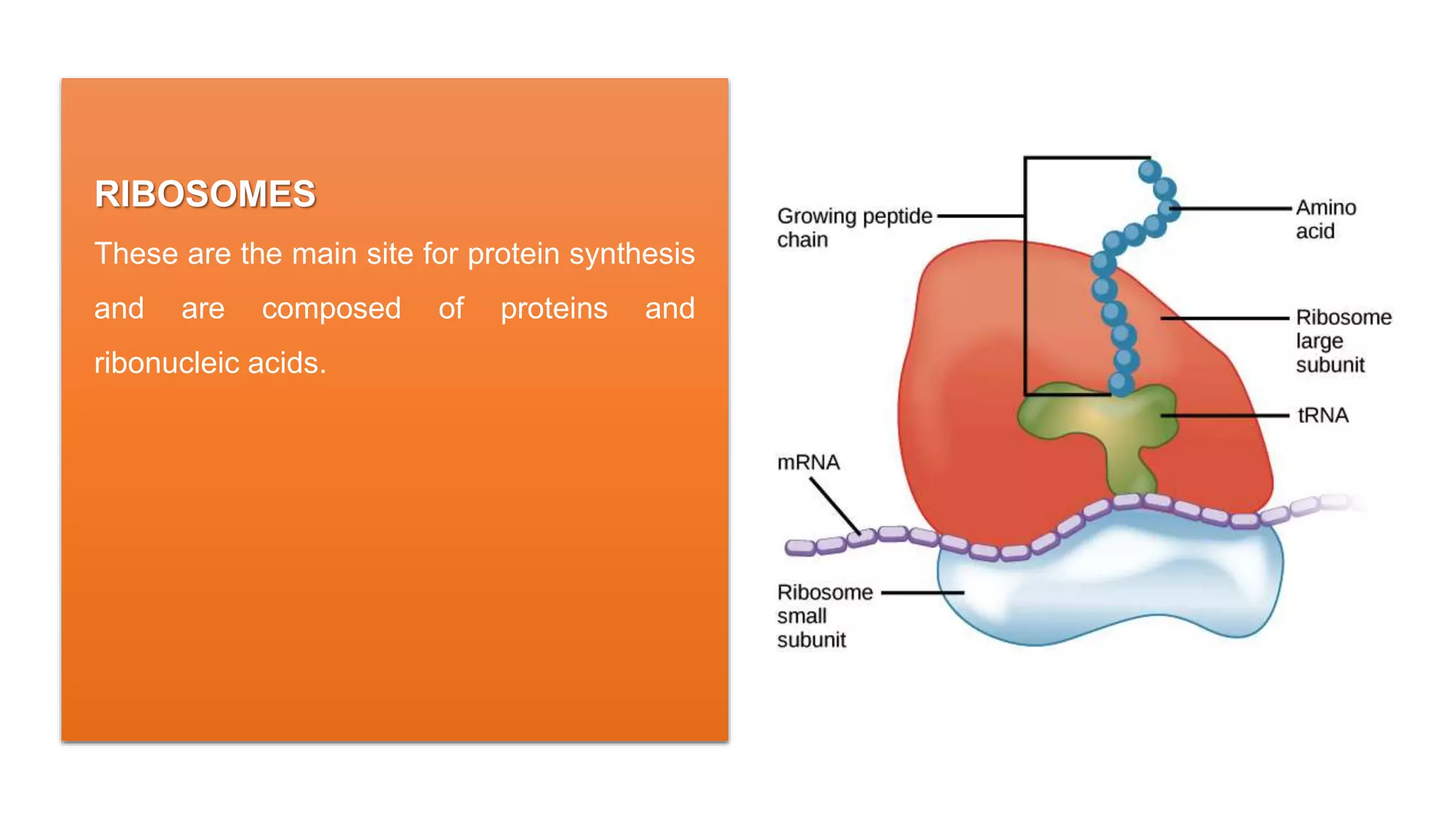 RIBOSOMES

These are the main site for protein synthesis and are composed of proteins and ribonucleic acids.

Growing peptide chain

Amino acid

Ribosome large subunit

tRNA

mRNA

Ribosome small subunit